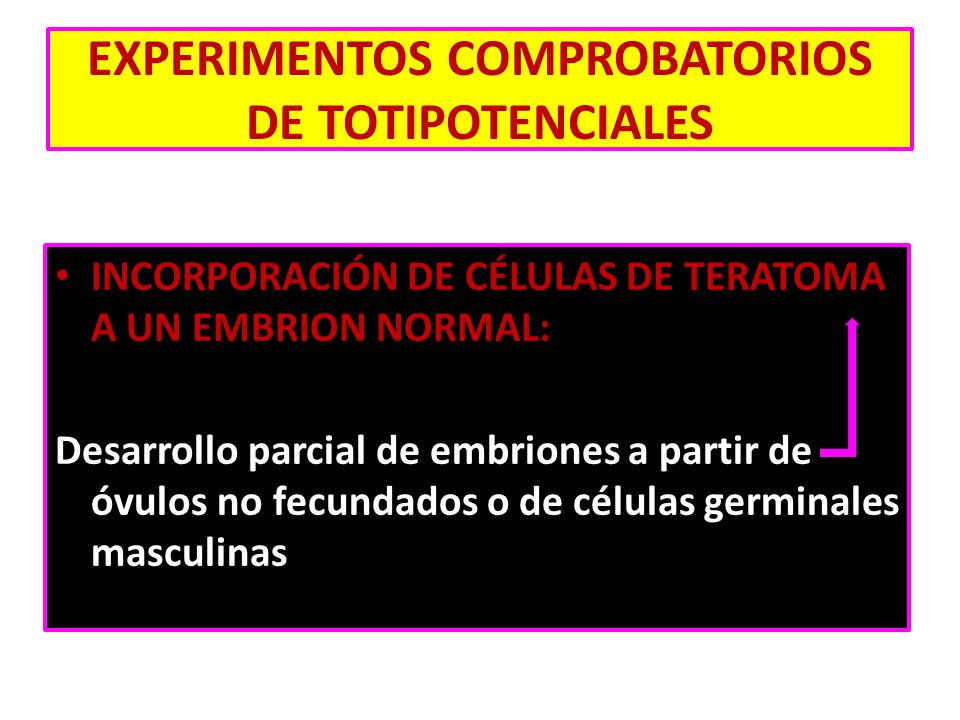 EXPERIMENTOS COMPROBATORIOS DE TOTIPOTENCIALES

• INCORPORACIÓN DE CÉLULAS DE TERATOMA A UN EMBRION NORMAL:

Desarrollo parcial de embriones a partir de óvulos no fecundados o de células germinales masculinas